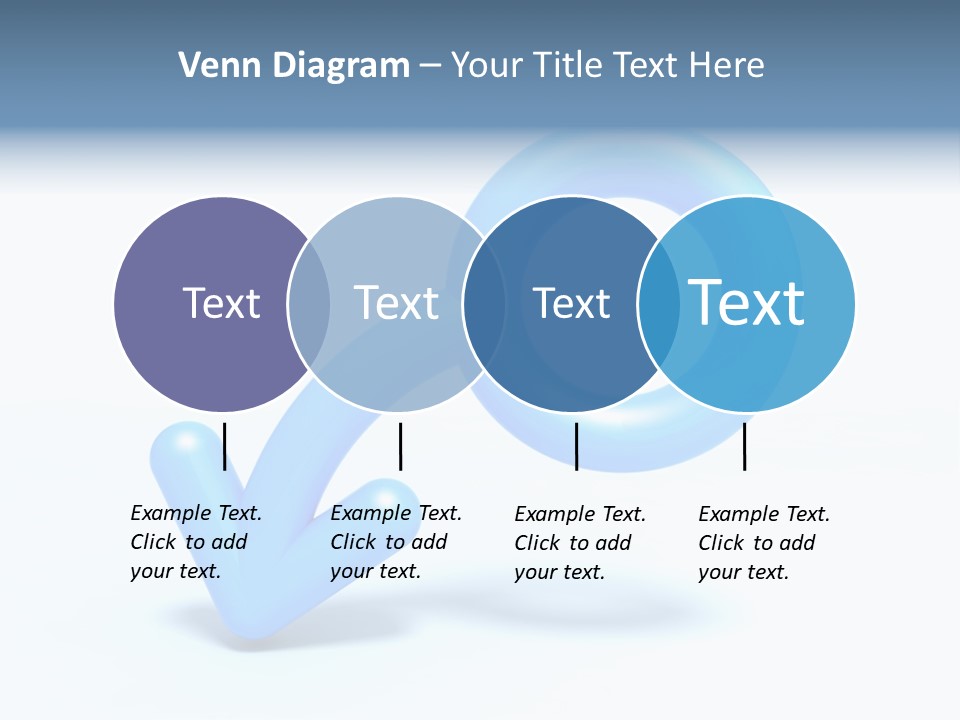 Venn Diagram – Your Title Text Here

Text

Text

Text

Text

Example Text. Click to add your text.

Example Text. Click to add your text.

Example Text. Click to add your text.

Example Text. Click to add your text.